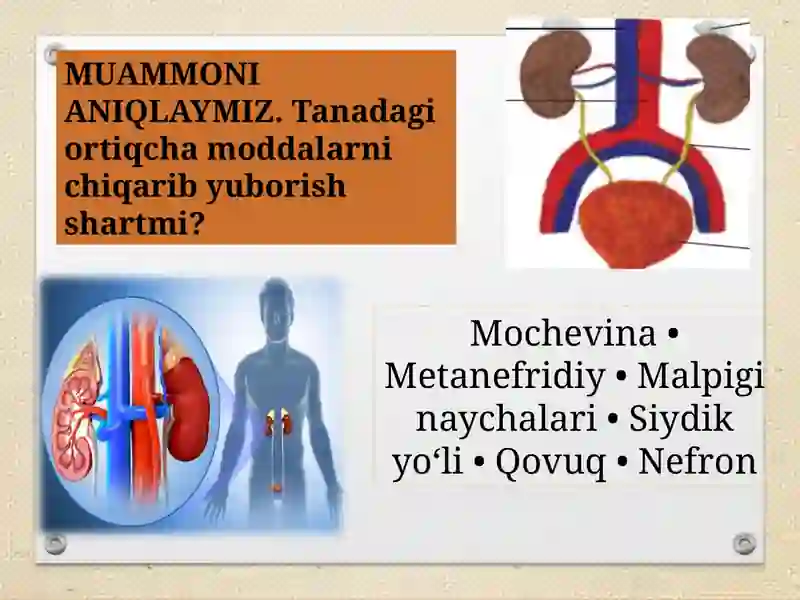 MUAMMONI ANIQLAYMIZ. Tanadagi ortiqcha moddalarni chiqarib yuborish shartmi?

Mochevina • Metanefridiy • Malpigi naychalari • Siydik yo‘li • Qovuq • Nefron